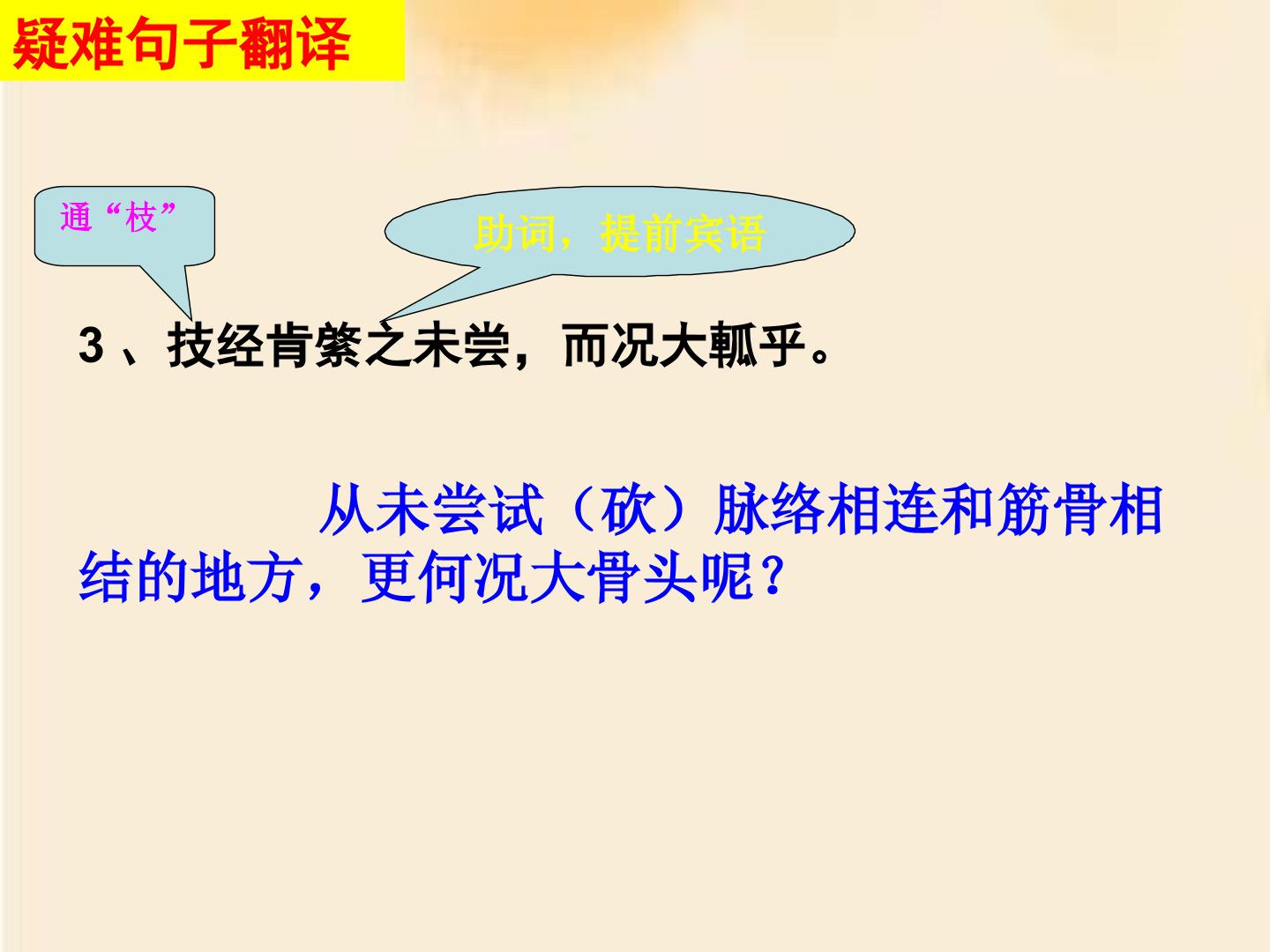 疑难句子翻译

通“枝”

助词，提前宾语

3、技经肯綮之未尝，而况大軱乎。

从未尝试（砍）脉络相连和筋骨相结的地方，更何况大骨头呢？